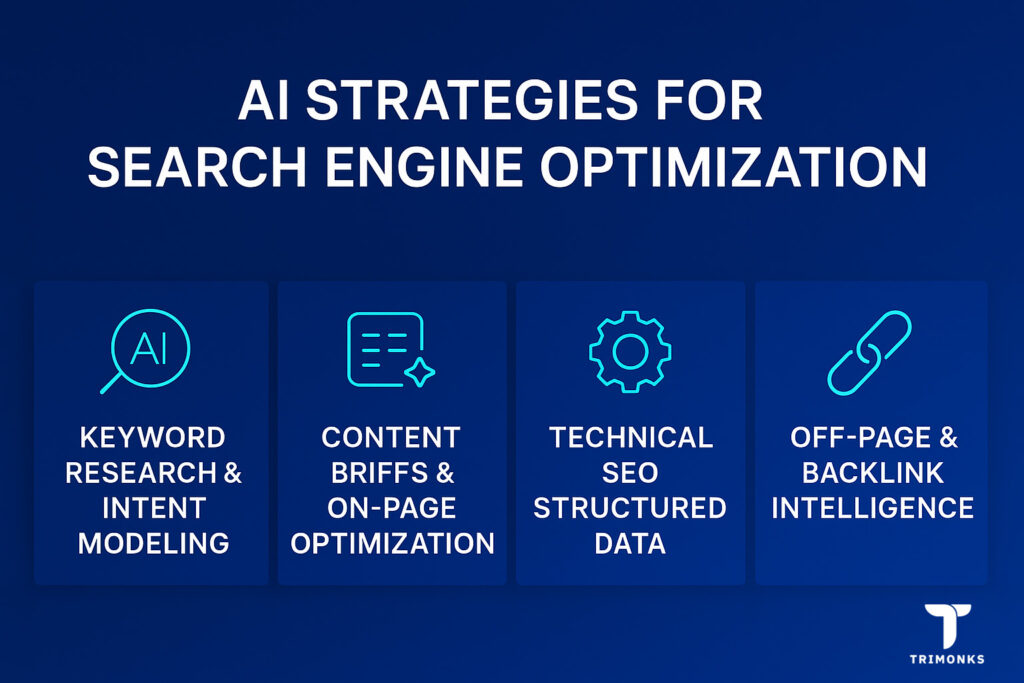 AI STRATEGIES FOR SEARCH ENGINE OPTIMIZATION

AI

KEYWORD RESEARCH & INTENT MODELING

CONTENT BRIFFS & ON-PAGE OPTIMIZATION

TECHNICAL SEO STRUCTURED DATA

OFF-PAGE & BACKLINK INTELLIGENCE

TRIMONKS